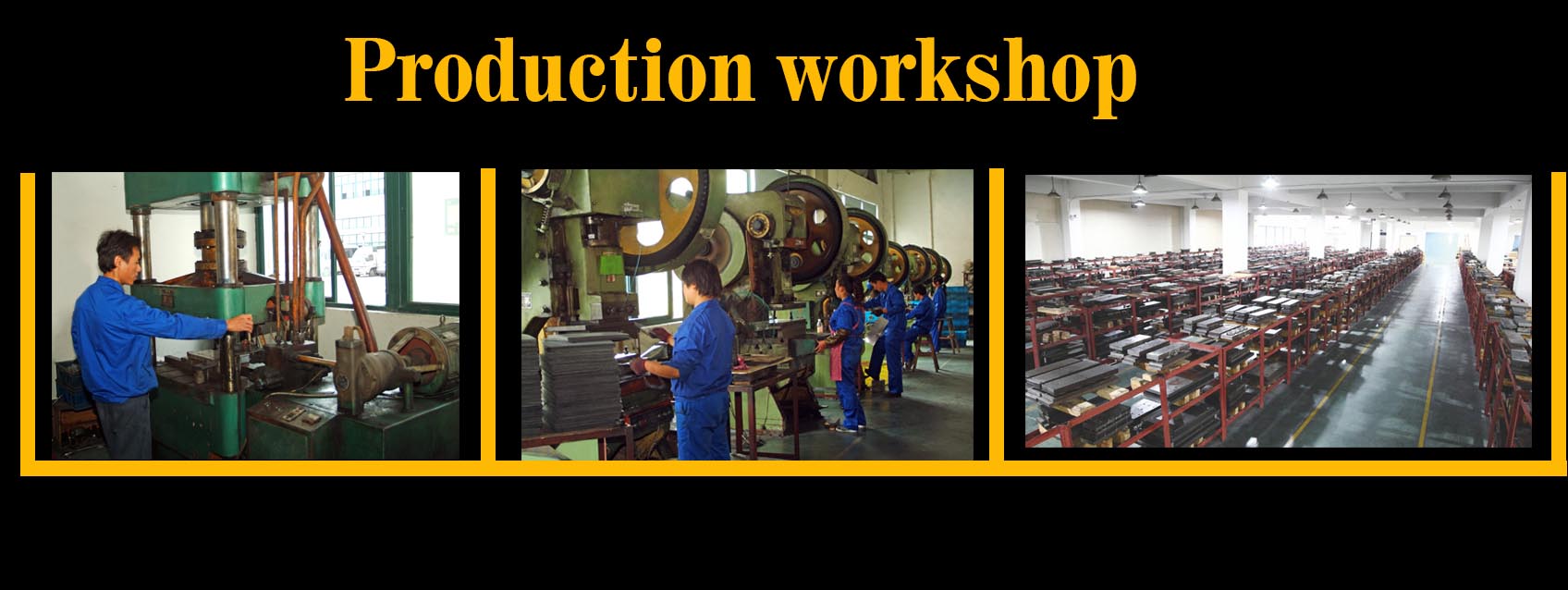 Production workshop